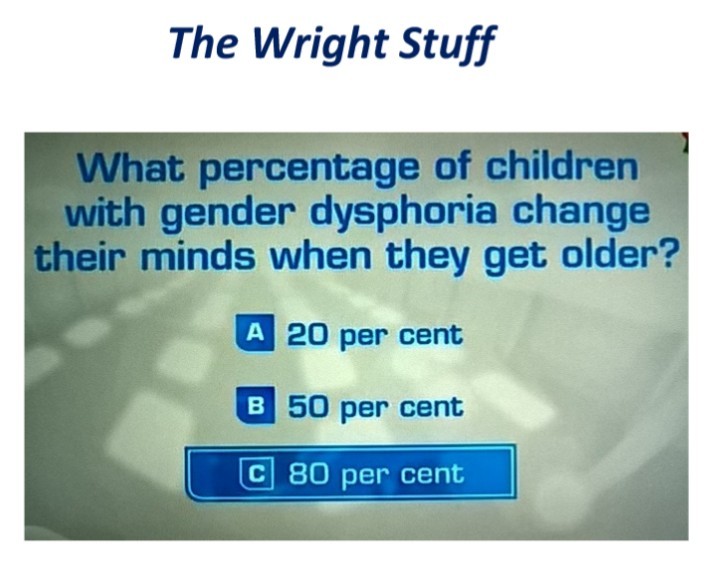 The Wright Stuff

What percentage of children with gender dysphoria change their minds when they get older?

A 20 per cent

B 50 per cent

C 80 per cent